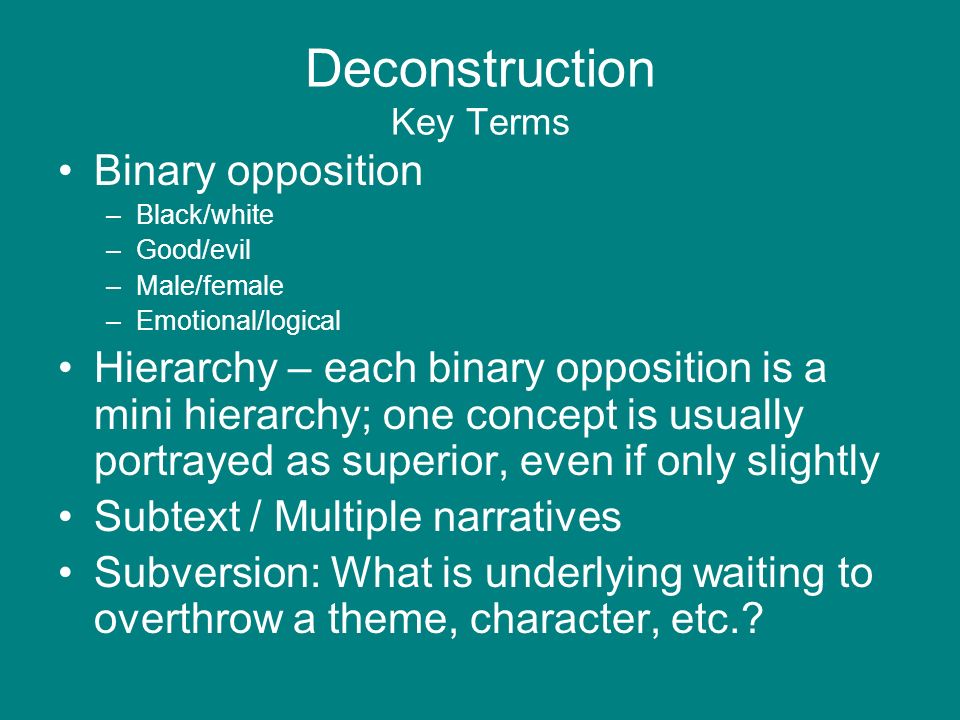 Deconstruction
Key Terms

• Binary opposition
– Black/white
– Good/evil
– Male/female
– Emotional/logical
• Hierarchy – each binary opposition is a mini hierarchy; one concept is usually portrayed as superior, even if only slightly
• Subtext / Multiple narratives
• Subversion: What is underlying waiting to overthrow a theme, character, etc.?